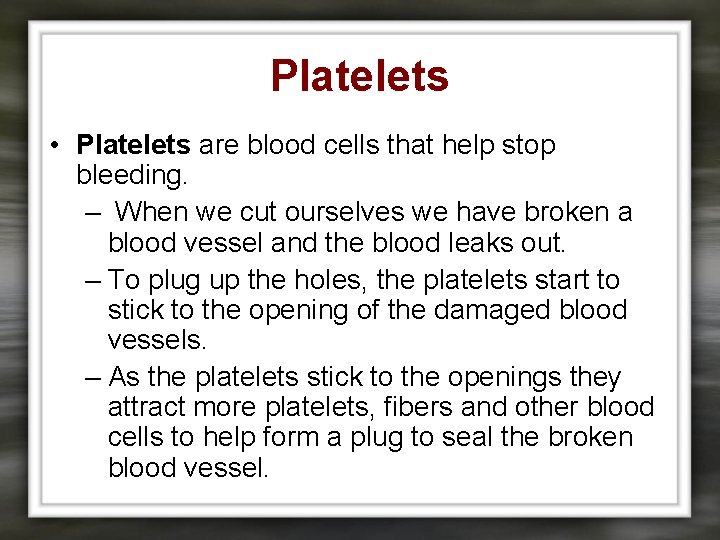 Platelets

• Platelets are blood cells that help stop bleeding.

– When we cut ourselves we have broken a blood vessel and the blood leaks out.

– To plug up the holes, the platelets start to stick to the opening of the damaged blood vessels.

– As the platelets stick to the openings they attract more platelets, fibers and other blood cells to help form a plug to seal the broken blood vessel.